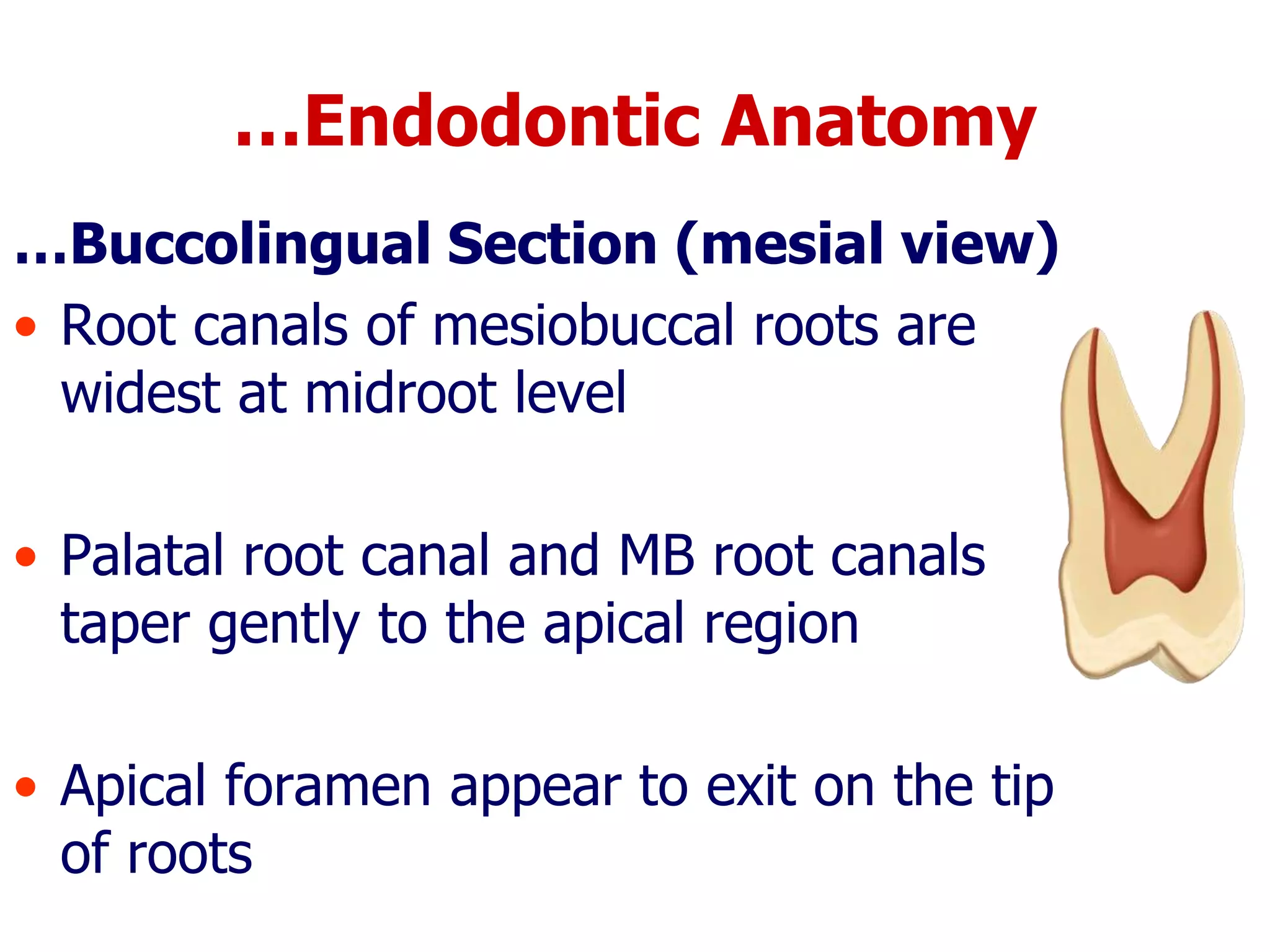 ...Endodontic Anatomy

...Buccolingual Section (mesial view)

• Root canals of mesiobuccal roots are widest at midroot level

• Palatal root canal and MB root canals taper gently to the apical region

• Apical foramen appear to exit on the tip of roots